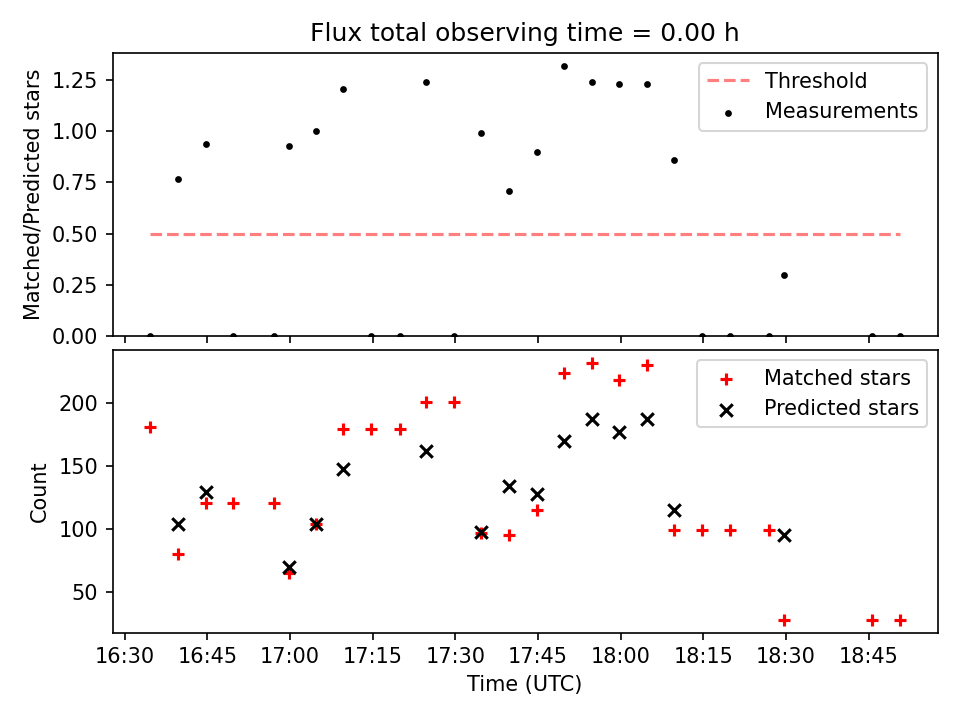 Flux total observing time = 0.00 h

Matched/Predicted stars

1.25
1.00
0.75
0.50
0.25
0.00

Threshold
Measurements

Count

200
150
100
50

Matched stars
Predicted stars

16:30 16:45 17:00 17:15 17:30 17:45 18:00 18:15 18:30 18:45

Time (UTC)